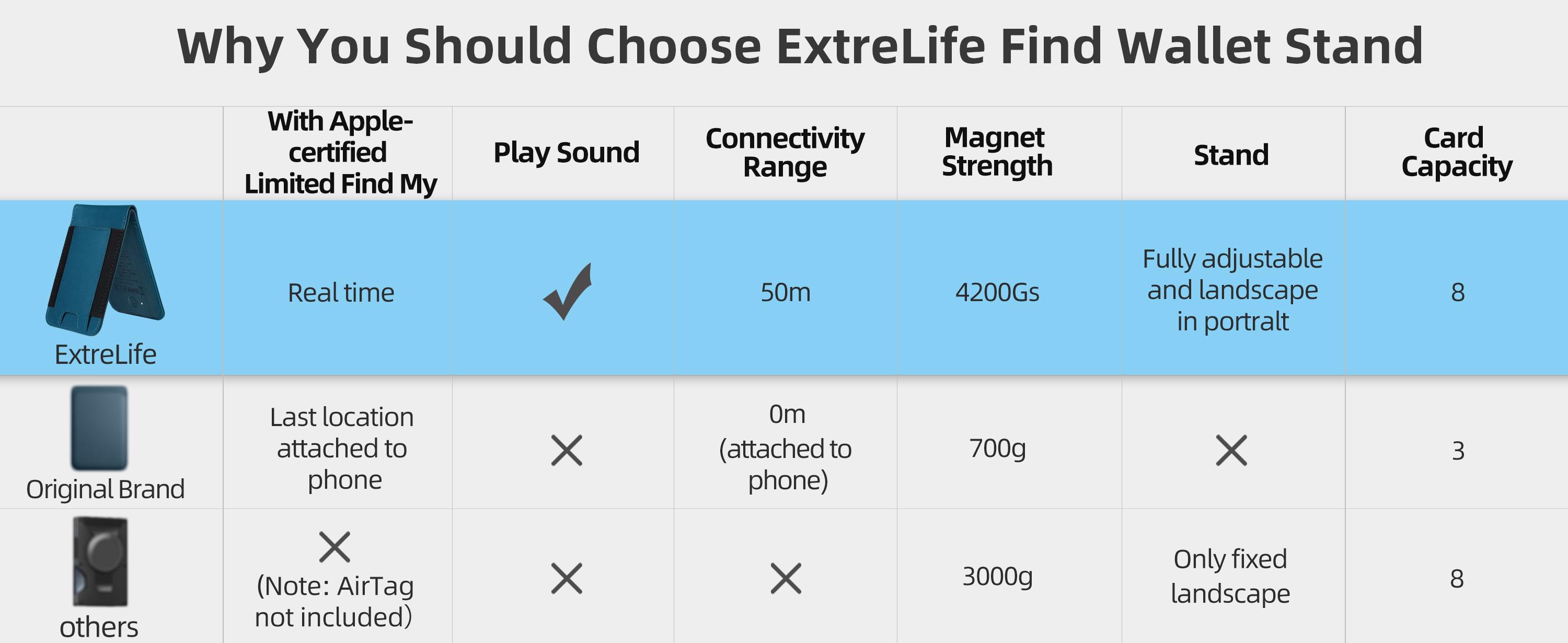 Why You Should Choose ExtreLife Find Wallet Stand

| | With Apple-certified Limited Find My | Play Sound | Connectivity Range | Magnet Strength | Stand | Card Capacity |
|---|---|---|---|---|---|---|
| ExtreLife | Real time | ✓ | 50m | 4200Gs | Fully adjustable and landscape in portralt | 8 |
| Original Brand | Last location attached to phone | ✕ | 0m (attached to phone) | 700g | ✕ | 3 |
| others | ✕ (Note: AirTag not included) | ✕ | ✕ | 3000g | Only fixed landscape | 8 |